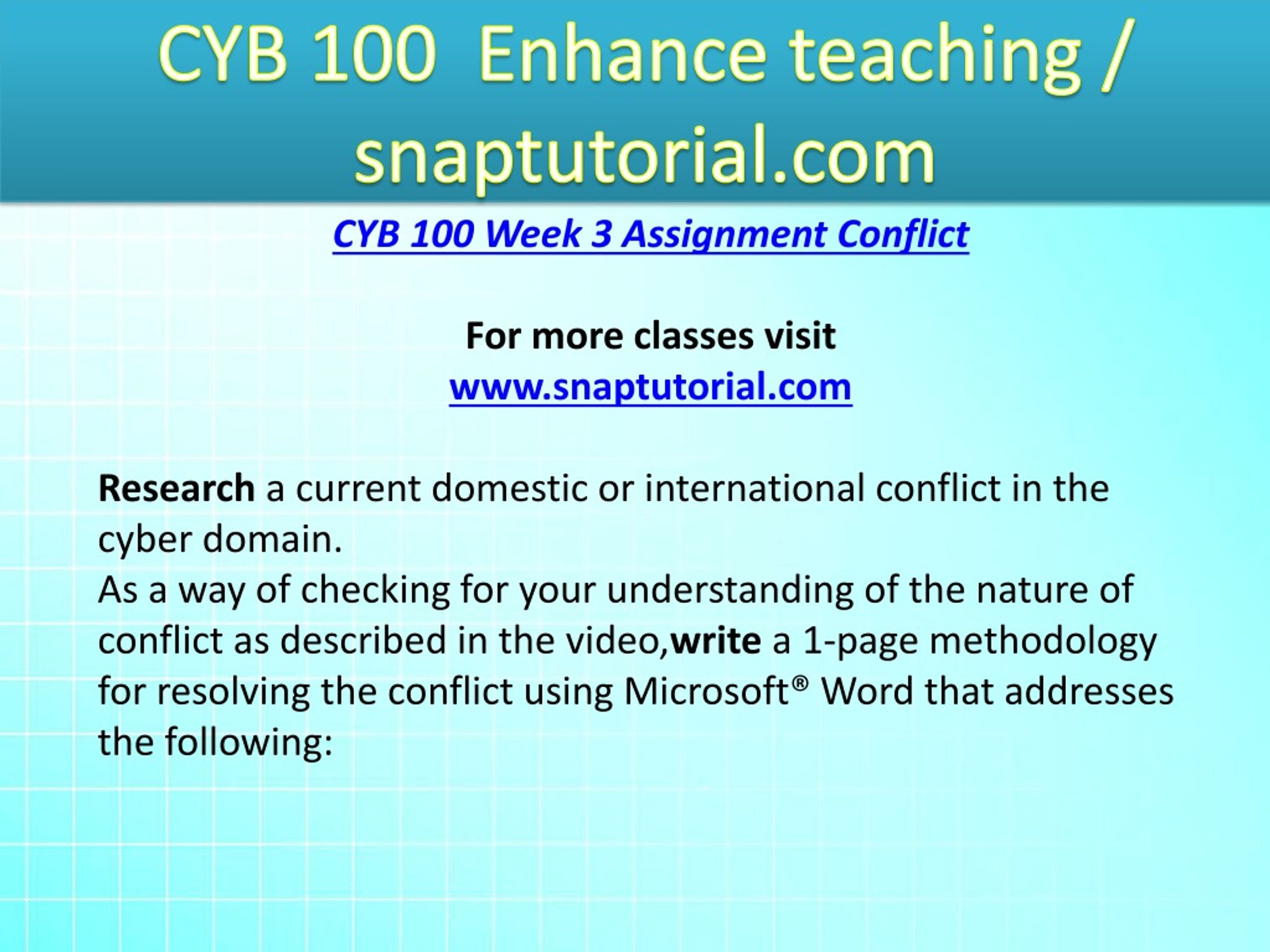 CYB 100 Enhance teaching / snaptutorial.com

CYB 100 Week 3 Assignment Conflict

For more classes visit
www.snaptutorial.com

Research a current domestic or international conflict in the cyber domain.
As a way of checking for your understanding of the nature of conflict as described in the video,write a 1-page methodology for resolving the conflict using Microsoft® Word that addresses the following: